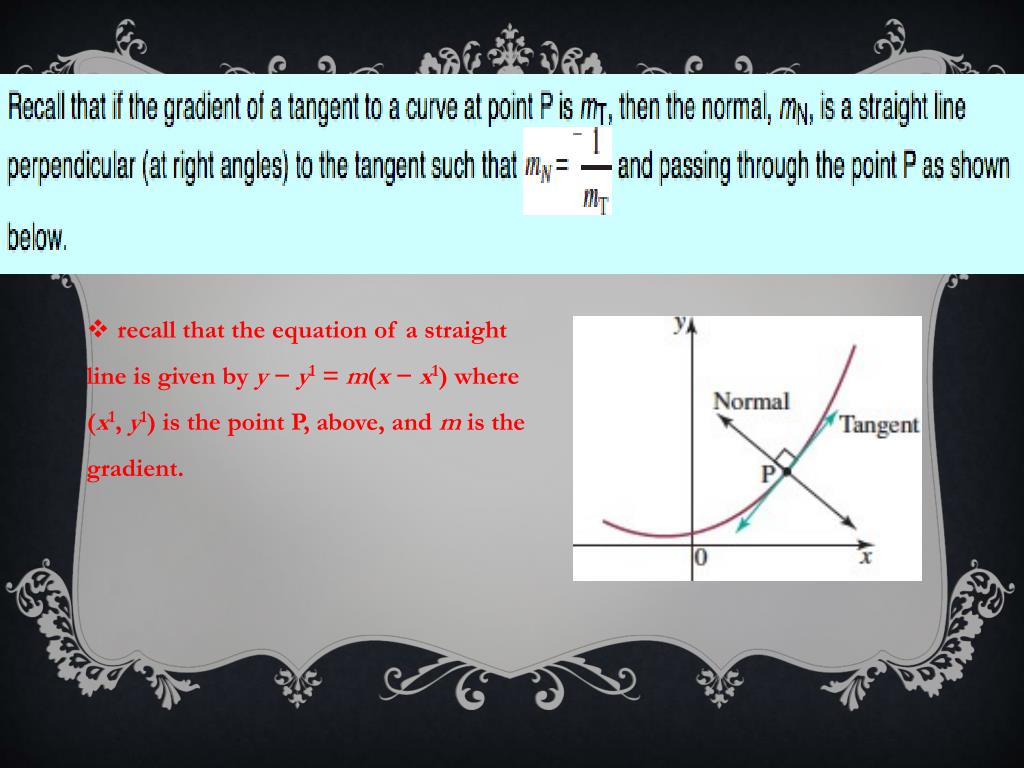 Recall that if the gradient of a tangent to a curve at point P is $m_T$, then the normal, $m_N$, is a straight line perpendicular (at right angles) to the tangent such that $m_N = \frac{-1}{m_T}$ and passing through the point P as shown below.

❖ recall that the equation of a straight line is given by $y - y^1 = m(x - x^1)$ where $(x^1, y^1)$ is the point P, above, and $m$ is the gradient.

y
Normal
Tangent
P
0
x